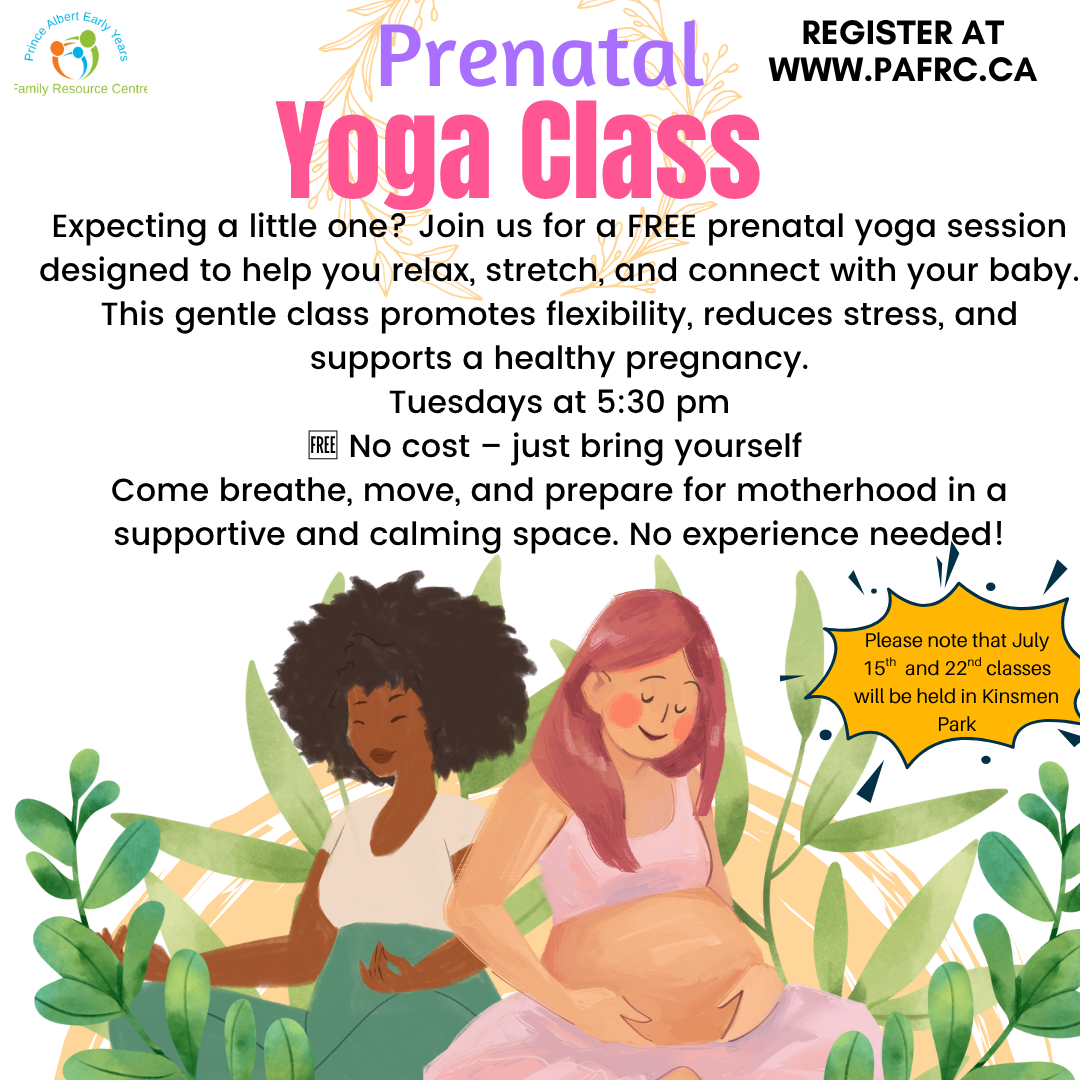 Prince Albert Early Years
Family Resource Centre

Prenatal
Yoga Class

REGISTER AT
WWW.PAFRC.CA

Expecting a little one? Join us for a FREE prenatal yoga session designed to help you relax, stretch, and connect with your baby. This gentle class promotes flexibility, reduces stress, and supports a healthy pregnancy.
Tuesdays at 5:30 pm
🆓 No cost – just bring yourself
Come breathe, move, and prepare for motherhood in a supportive and calming space. No experience needed!

Please note that July 15th and 22nd classes will be held in Kinsmen Park